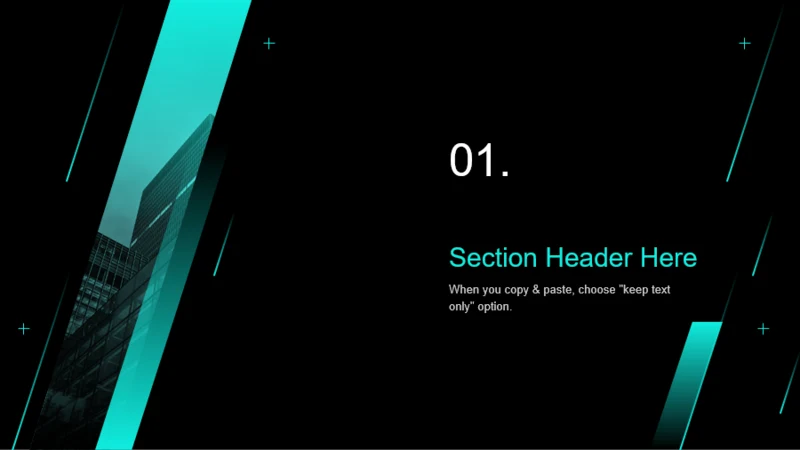 01.

Section Header Here

When you copy & paste, choose "keep text only" option.